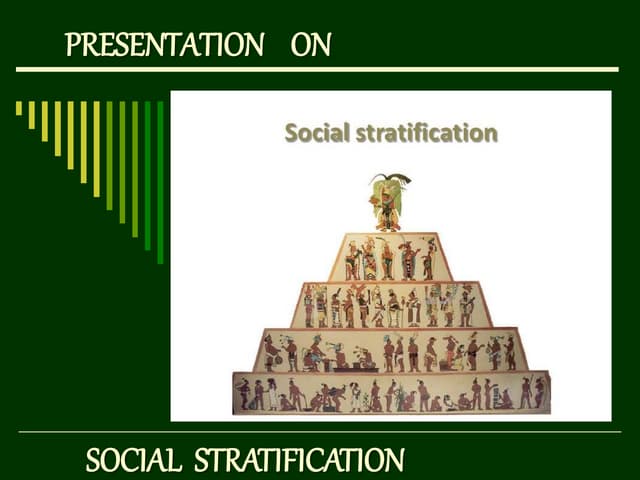 PRESENTATION ON

Social stratification

SOCIAL STRATIFICATION